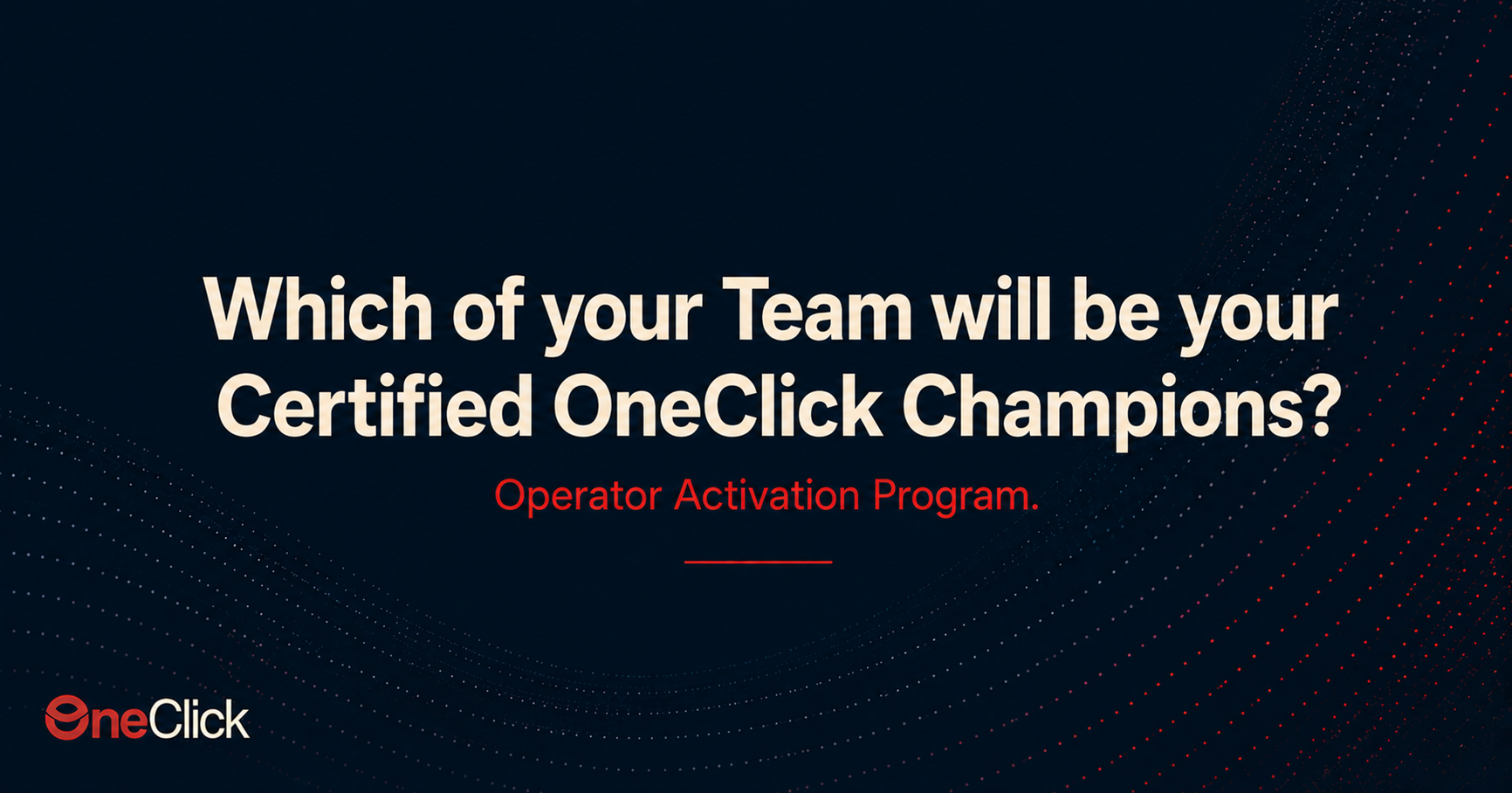 Which of your Team will be your Certified OneClick Champions?

Operator Activation Program.

OneClick